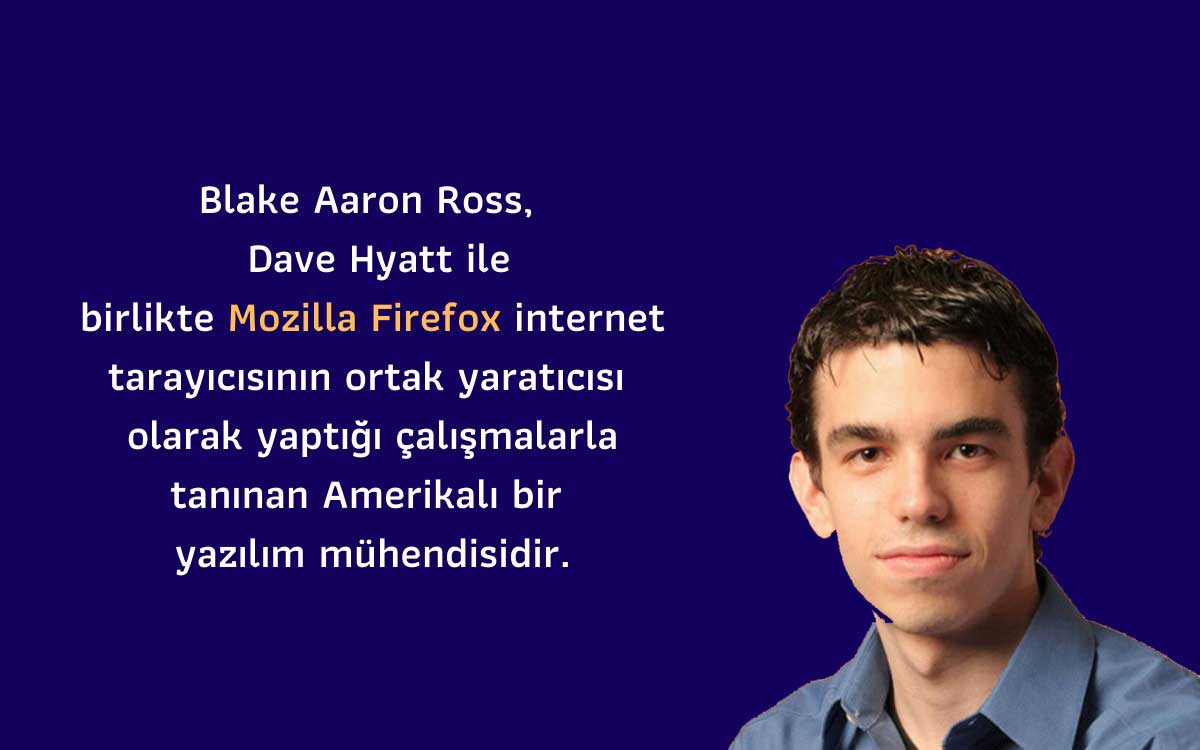 Blake Aaron Ross, Dave Hyatt ile birlikte Mozilla Firefox internet tarayıcısının ortak yaratıcısı olarak yaptığı çalışmalarla tanınan Amerikalı bir yazılım mühendisidir.